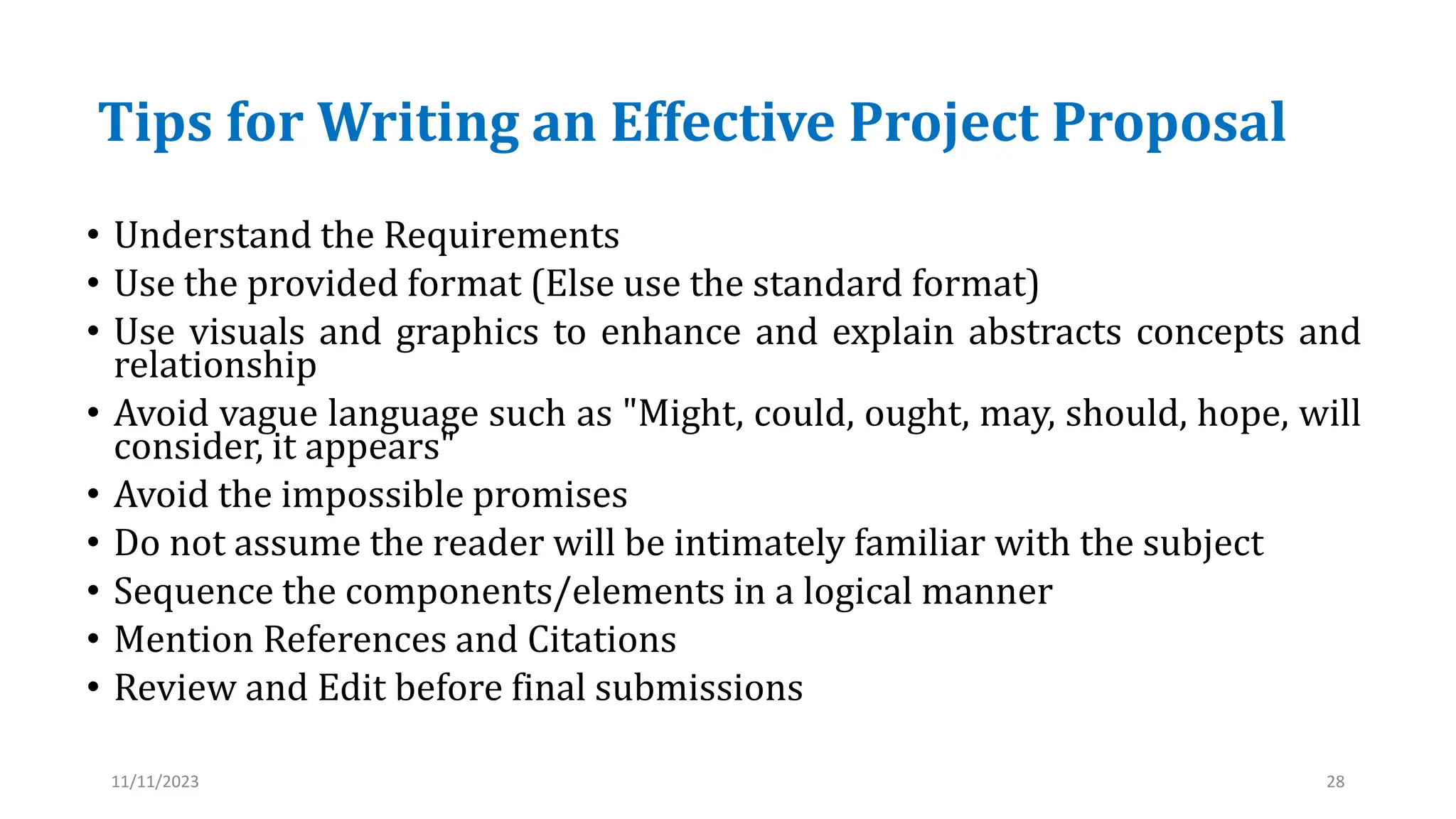 Tips for Writing an Effective Project Proposal

• Understand the Requirements
• Use the provided format (Else use the standard format)
• Use visuals and graphics to enhance and explain abstracts concepts and relationship
• Avoid vague language such as "Might, could, ought, may, should, hope, will consider, it appears"
• Avoid the impossible promises
• Do not assume the reader will be intimately familiar with the subject
• Sequence the components/elements in a logical manner
• Mention References and Citations
• Review and Edit before final submissions

11/11/2023

28